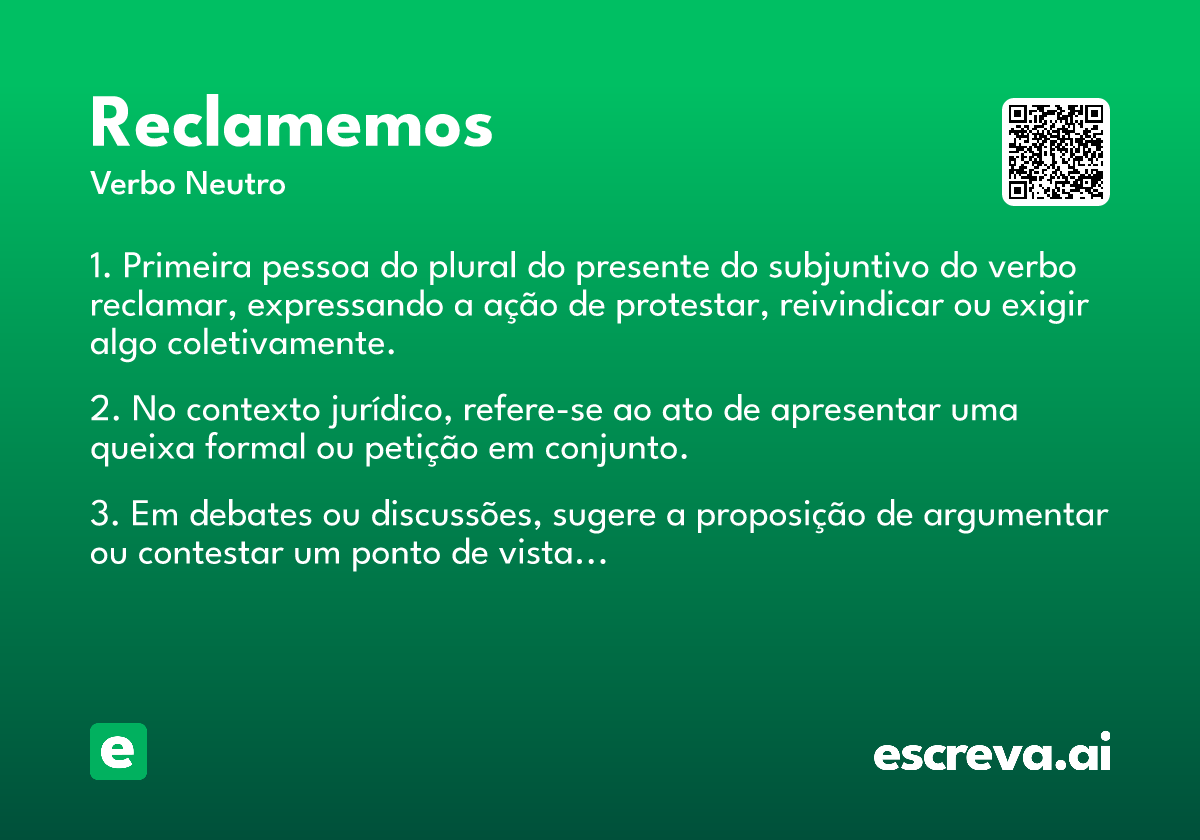 Reclamemos
Verbo Neutro

1. Primeira pessoa do plural do presente do subjuntivo do verbo reclamar, expressando a ação de protestar, reivindicar ou exigir algo coletivamente.

2. No contexto jurídico, refere-se ao ato de apresentar uma queixa formal ou petição em conjunto.

3. Em debates ou discussões, sugere a proposição de argumentar ou contestar um ponto de vista...

e

escreva.ai